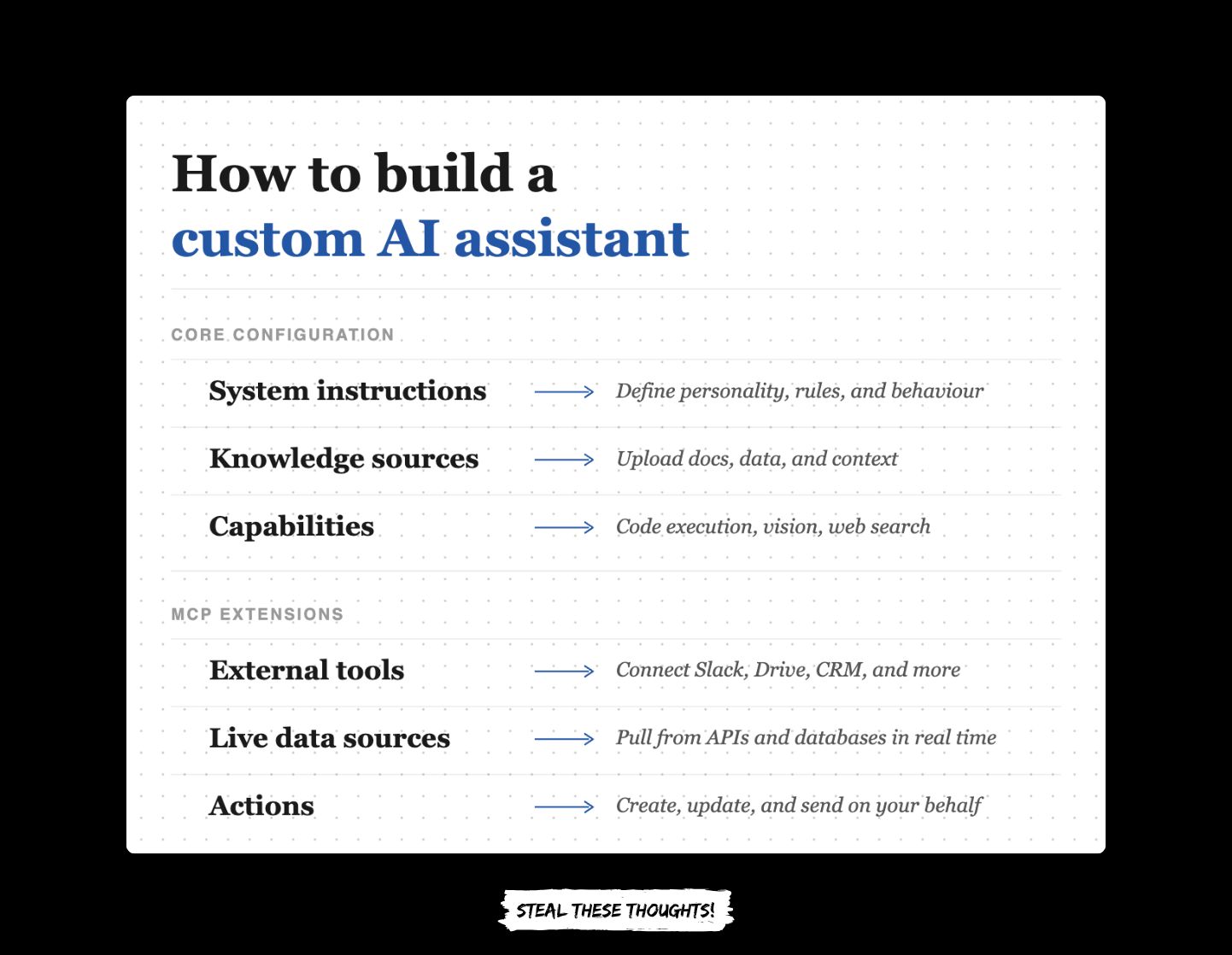 How to build a
custom AI assistant

CORE CONFIGURATION

System instructions → Define personality, rules, and behaviour

Knowledge sources → Upload docs, data, and context

Capabilities → Code execution, vision, web search

MCP EXTENSIONS

External tools → Connect Slack, Drive, CRM, and more

Live data sources → Pull from APIs and databases in real time

Actions → Create, update, and send on your behalf

STEAL THESE THOUGHTS!